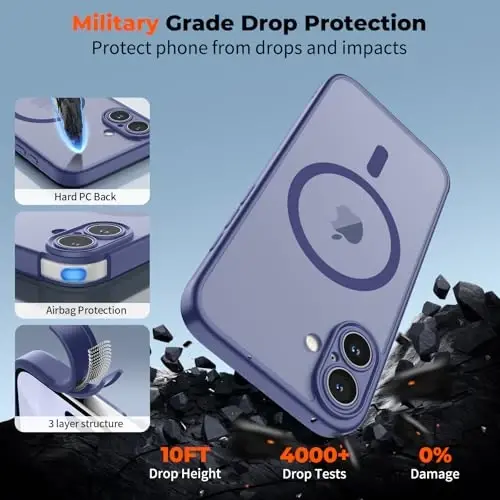 Military Grade Drop Protection
Protect phone from drops and impacts

Hard PC Back

Airbag Protection

3 layer structure

10FT
Drop Height

4000+
Drop Tests

0%
Damage